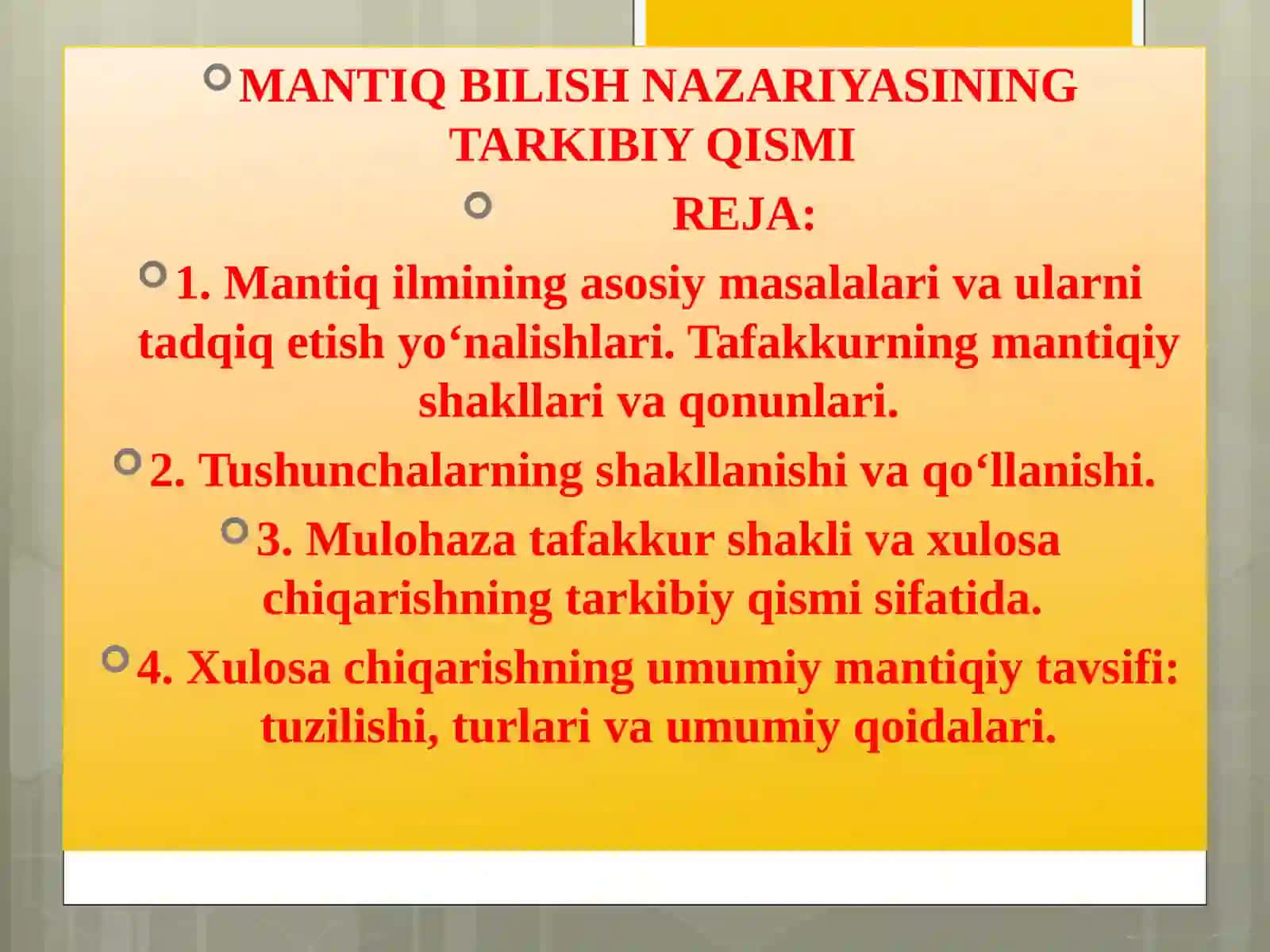 MANTIQ BILISH NAZARIYASINING TARKIBIY QISMI

REJA:

1. Mantiq ilmining asosiy masalalari va ularni tadqiq etish yo‘nalishlari. Tafakkurning mantiqiy shakllari va qonunlari.

2. Tushunchalarning shakllanishi va qo‘llanishi.

3. Mulohaza tafakkur shakli va xulosa chiqarishning tarkibiy qismi sifatida.

4. Xulosa chiqarishning umumiy mantiqiy tavsifi: tuzilishi, turlari va umumiy qoidalari.